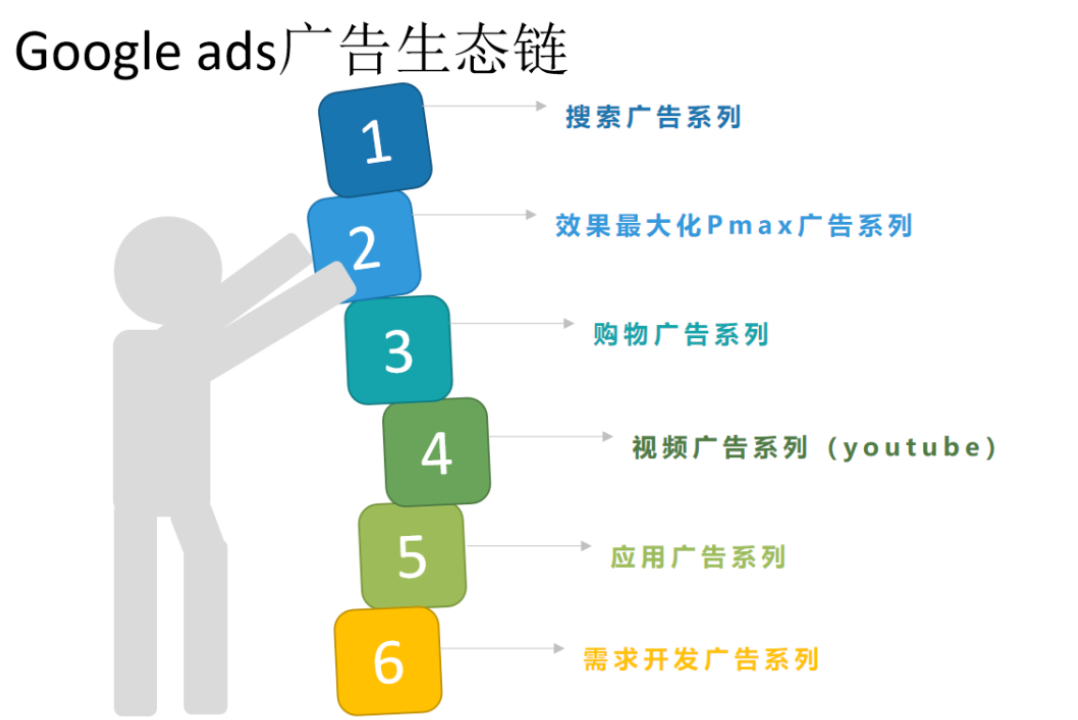 Google ads广告生态链

1
搜索广告系列

2
效果最大化Pmax广告系列

3
购物广告系列

4
视频广告系列（youtube）

5
应用广告系列

6
需求开发广告系列